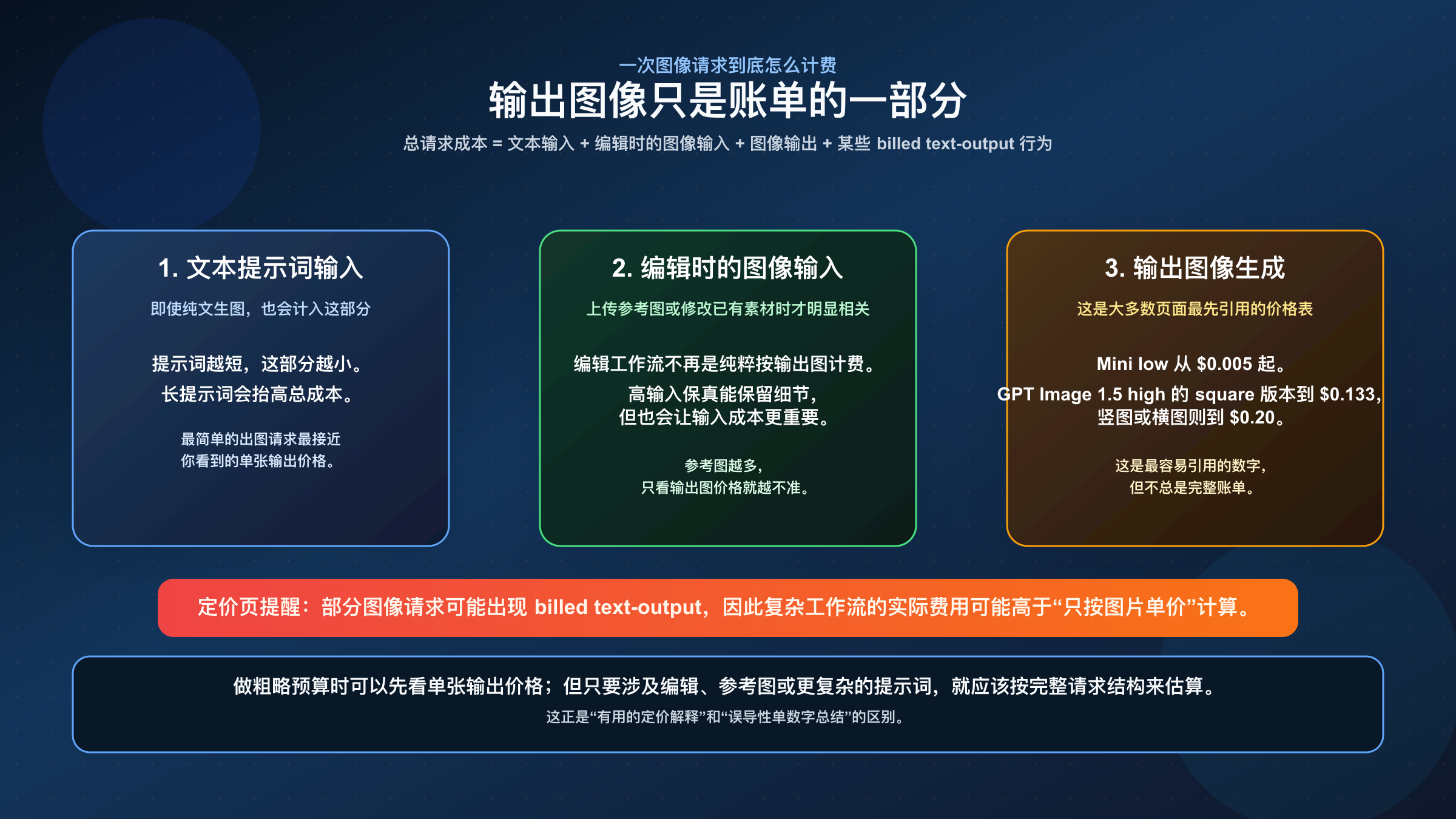 一次图像请求到底怎么计费

输出图像只是账单的一部分

总请求成本 = 文本输入 + 编辑时的图像输入 + 图像输出 + 某些 billed text-output 行为

1. 文本提示词输入

即使纯文生图，也会计入这部分

提示词越短，这部分越小。
长提示词会抬高总成本。

最简单的出图请求最接近
你看到的单张输出价格。

2. 编辑时的图像输入

上传参考图或修改已有素材时才明显相关

编辑工作流不再是纯粹按输出图计费。

高输入保真能保留细节，
但也会让输入成本更重要。

参考图越多，
只看输出图价格就越不准。

3. 输出图像生成

这是大多数页面最先引用的价格表

Mini low 从 $0.005 起。

GPT Image 1.5 high 的 square 版本到 $0.133，
竖图或横图则到 $0.20。

这是最容易引用的数字，
但不总是完整账单。

定价页提醒：部分图像请求可能出现 billed text-output，因此复杂工作流的实际费用可能高于“只按图片单价”计算。

做粗略预算时可以先看单张输出价格；但只要涉及编辑、参考图或更复杂的提示词，就应该按完整请求结构来估算。

这正是“有用的定价解释”和“误导性单数字总结”的区别。